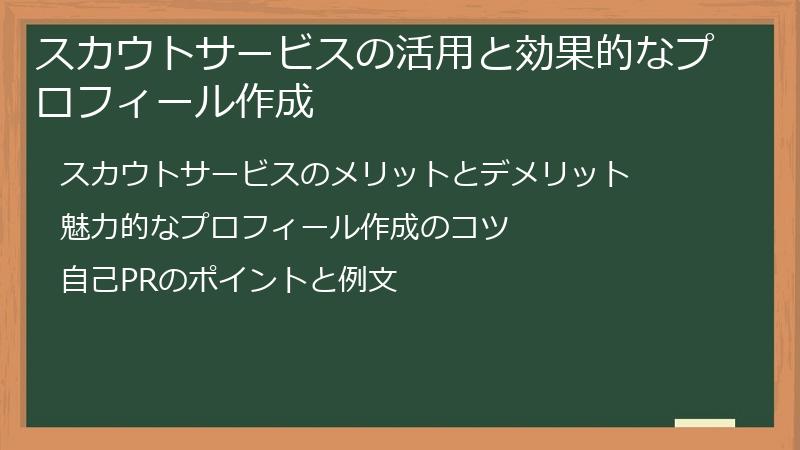 スカウトサービスの活用と効果的なプロフィール作成

スカウトサービスのメリットとデメリット

魅力的なプロフィール作成のコツ

自己PRのポイントと例文